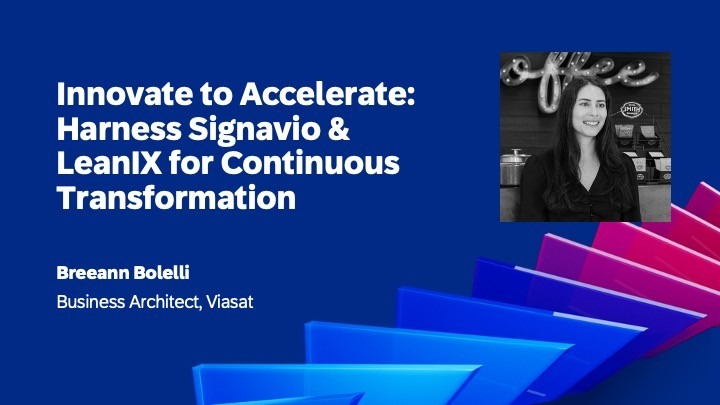 Innovate to Accelerate: Harness Signavio & LeanIX for Continuous Transformation

Breeann Bolelli

Business Architect, Viasat

offee

SMITH